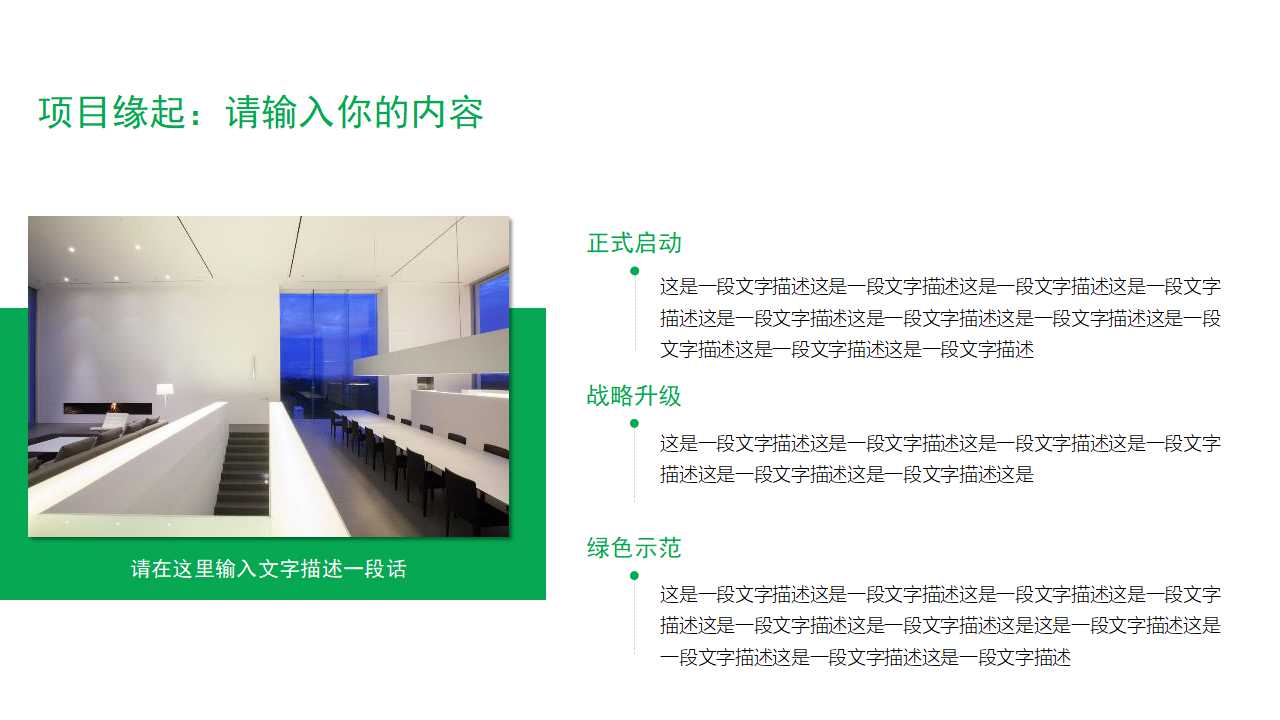 项目缘起：请输入你的内容

请在这里输入文字描述一段话

正式启动

这是一段文字描述这是一段文字描述这是一段文字描述这是一段文字描述这是一段文字描述这是一段文字描述这是一段文字描述这是一段文字描述这是一段文字描述这是一段文字描述

战略升级

这是一段文字描述这是一段文字描述这是一段文字描述这是一段文字描述这是一段文字描述这是一段文字描述这是

绿色示范

这是一段文字描述这是一段文字描述这是一段文字描述这是一段文字描述这是一段文字描述这是一段文字描述这是这是一段文字描述这是一段文字描述这是一段文字描述这是一段文字描述